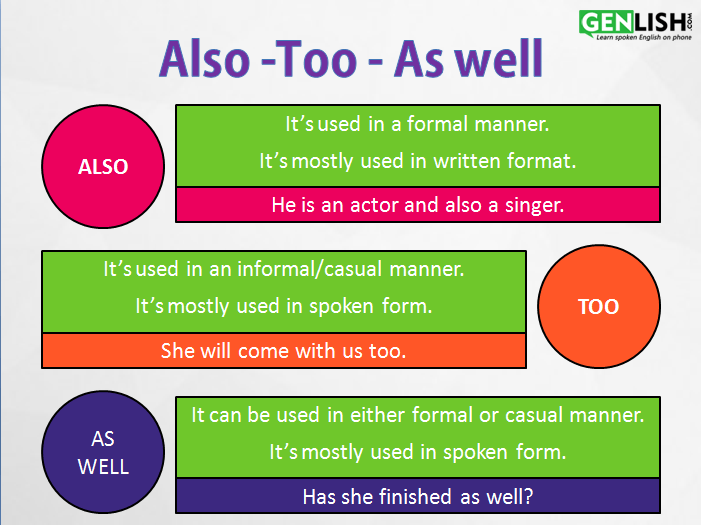 GENLISH.COM
Learn spoken English on phone

Also -Too - As well

ALSO

It's used in a formal manner.
It's mostly used in written format.

He is an actor and also a singer.

It's used in an informal/casual manner.
It's mostly used in spoken form.

She will come with us too.

TOO

AS WELL

It can be used in either formal or casual manner.
It's mostly used in spoken form.

Has she finished as well?